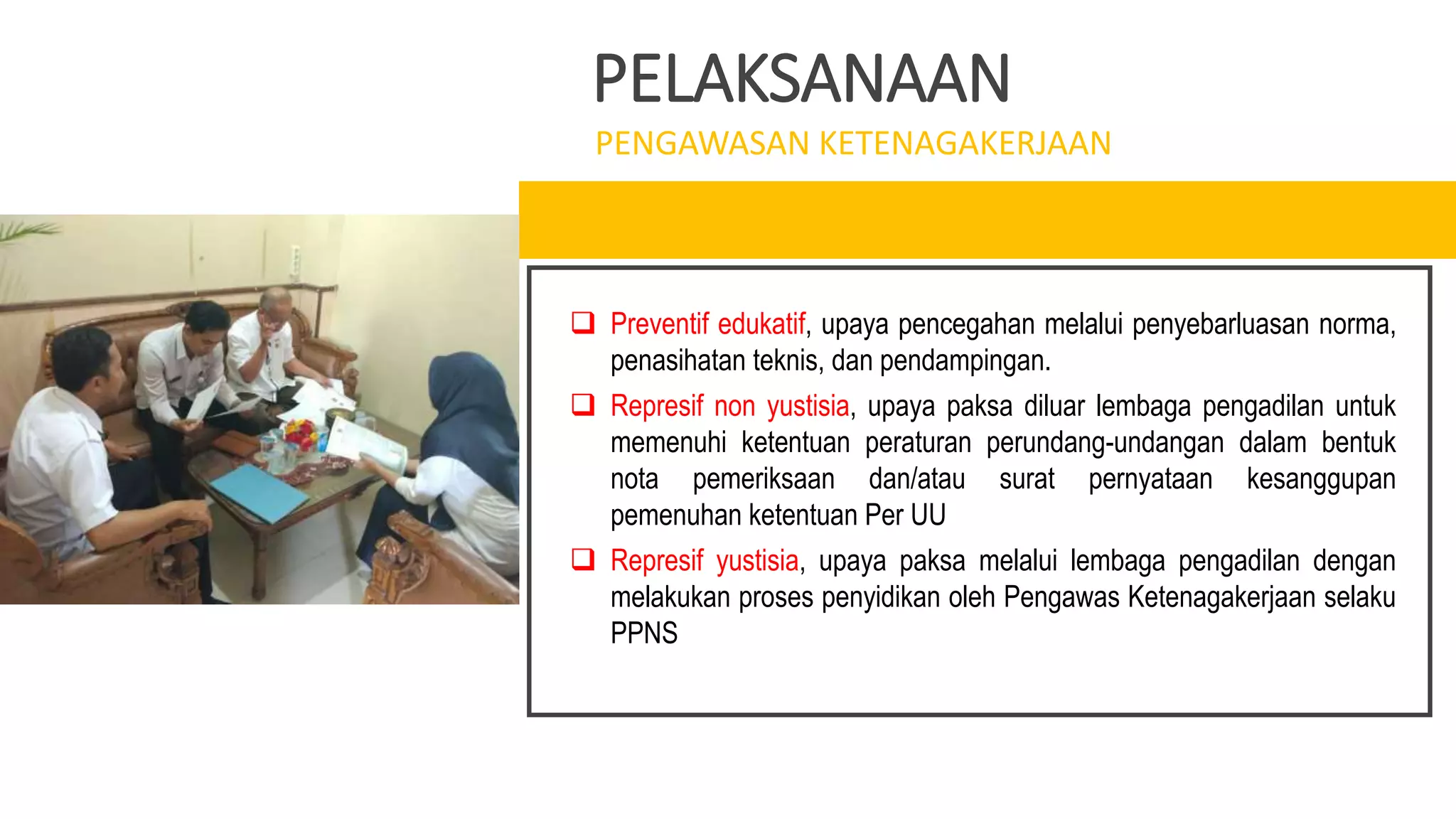 PELAKSANAAN

PENGAWASAN KETENAGAKERJAAN

❑ Preventif edukatif, upaya pencegahan melalui penyebarluasan norma, penasihatan teknis, dan pendampingan.

❑ Represif non yustisia, upaya paksa diluar lembaga pengadilan untuk memenuhi ketentuan peraturan perundang-undangan dalam bentuk nota pemeriksaan dan/atau surat pernyataan kesanggupan pemenuhan ketentuan Per UU

❑ Represif yustisia, upaya paksa melalui lembaga pengadilan dengan melakukan proses penyidikan oleh Pengawas Ketenagakerjaan selaku PPNS